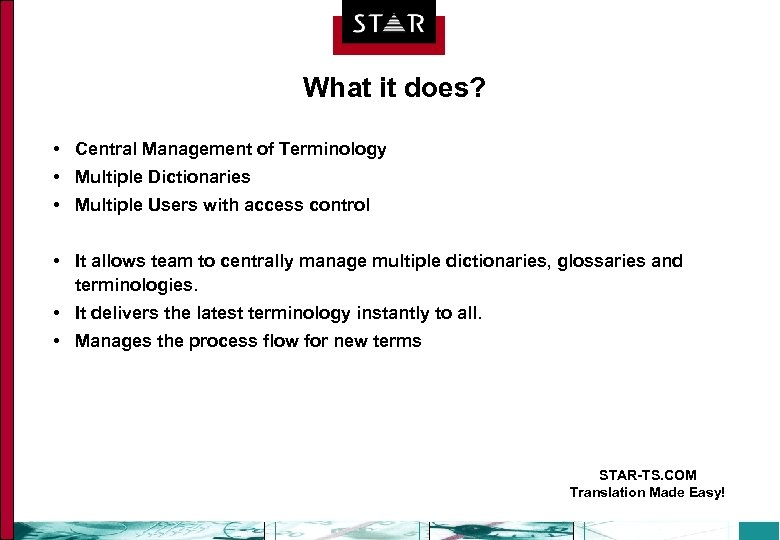 STAR

What it does?

• Central Management of Terminology
• Multiple Dictionaries
• Multiple Users with access control

• It allows team to centrally manage multiple dictionaries, glossaries and terminologies.
• It delivers the latest terminology instantly to all.
• Manages the process flow for new terms

STAR-TS.COM
Translation Made Easy!